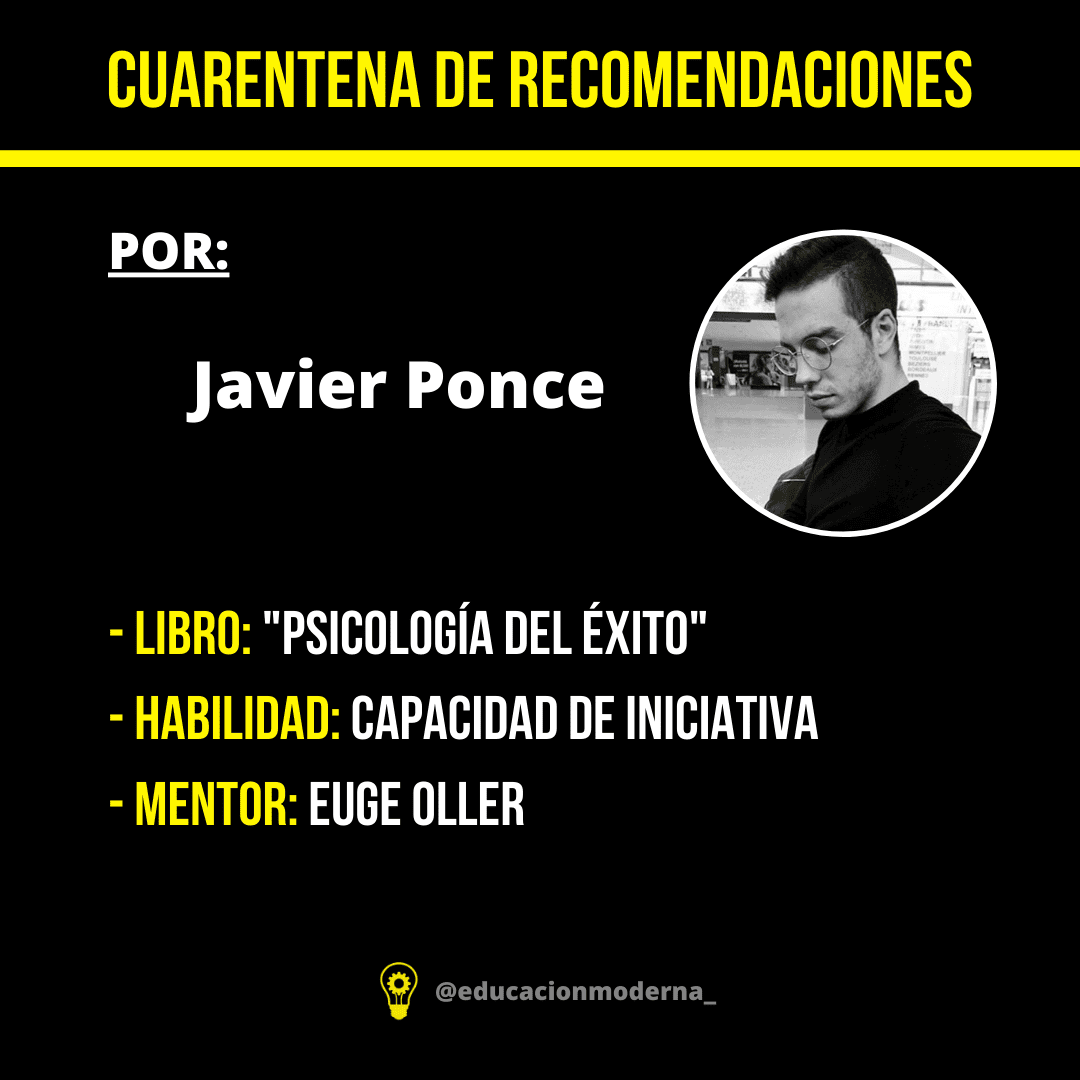 CUARENTENA DE RECOMENDACIONES

POR:

Javier Ponce

- LIBRO: "PSICOLOGÍA DEL ÉXITO"
- HABILIDAD: CAPACIDAD DE INICIATIVA
- MENTOR: EUGE OLLER

@educacionmoderna_